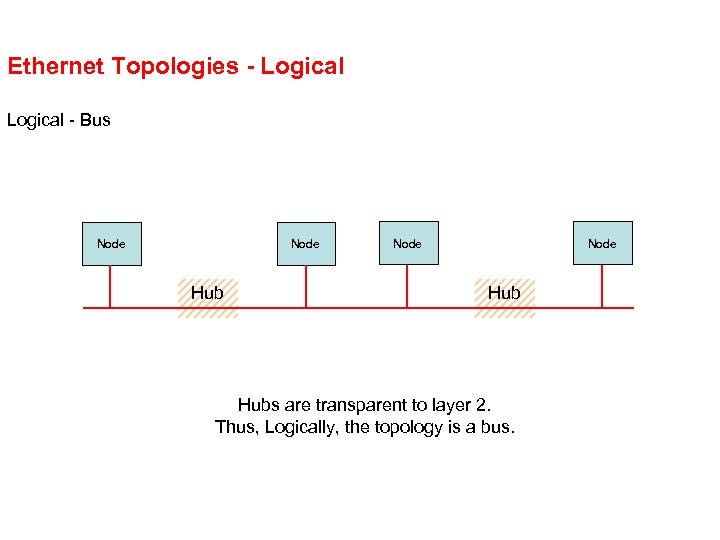 Ethernet Topologies - Logical

Logical - Bus

Node

Node

Node

Node

Hub

Hub

Hubs are transparent to layer 2.
Thus, Logically, the topology is a bus.